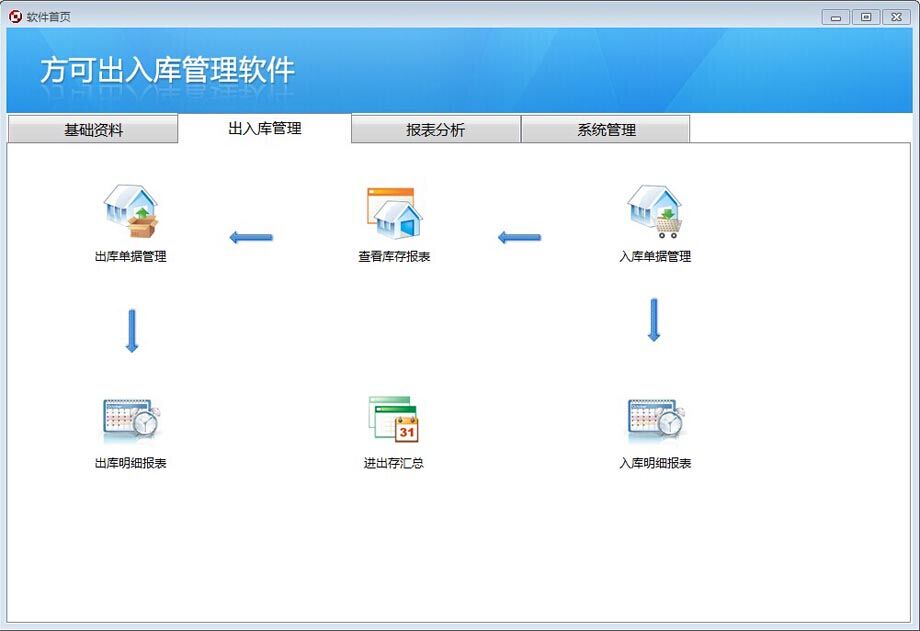 软件首页

方可出入库管理软件

基础资料
出入库管理
报表分析
系统管理

出库单据管理
查看库存报表
入库单据管理

出库明细报表
31
进出存汇总
入库明细报表